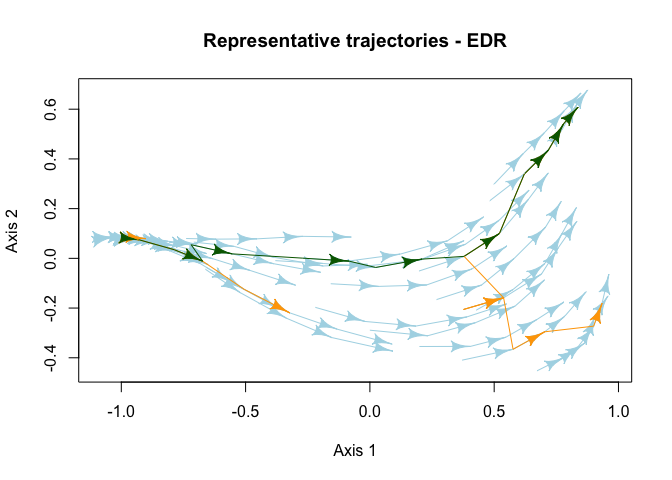 Representative trajectories - EDR

Axis 2

0.6
0.4
0.2
0.0
-0.2
-0.4

-1.0
-0.5
0.0
0.5
1.0

Axis 1